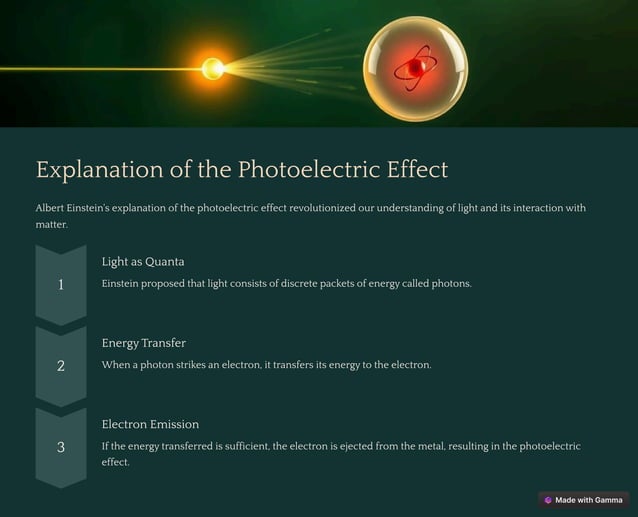 Explanation of the Photoelectric Effect

Albert Einstein's explanation of the photoelectric effect revolutionized our understanding of light and its interaction with matter.

1

Light as Quanta

Einstein proposed that light consists of discrete packets of energy called photons.

2

Energy Transfer

When a photon strikes an electron, it transfers its energy to the electron.

3

Electron Emission

If the energy transferred is sufficient, the electron is ejected from the metal, resulting in the photoelectric effect.

Made with Gamma